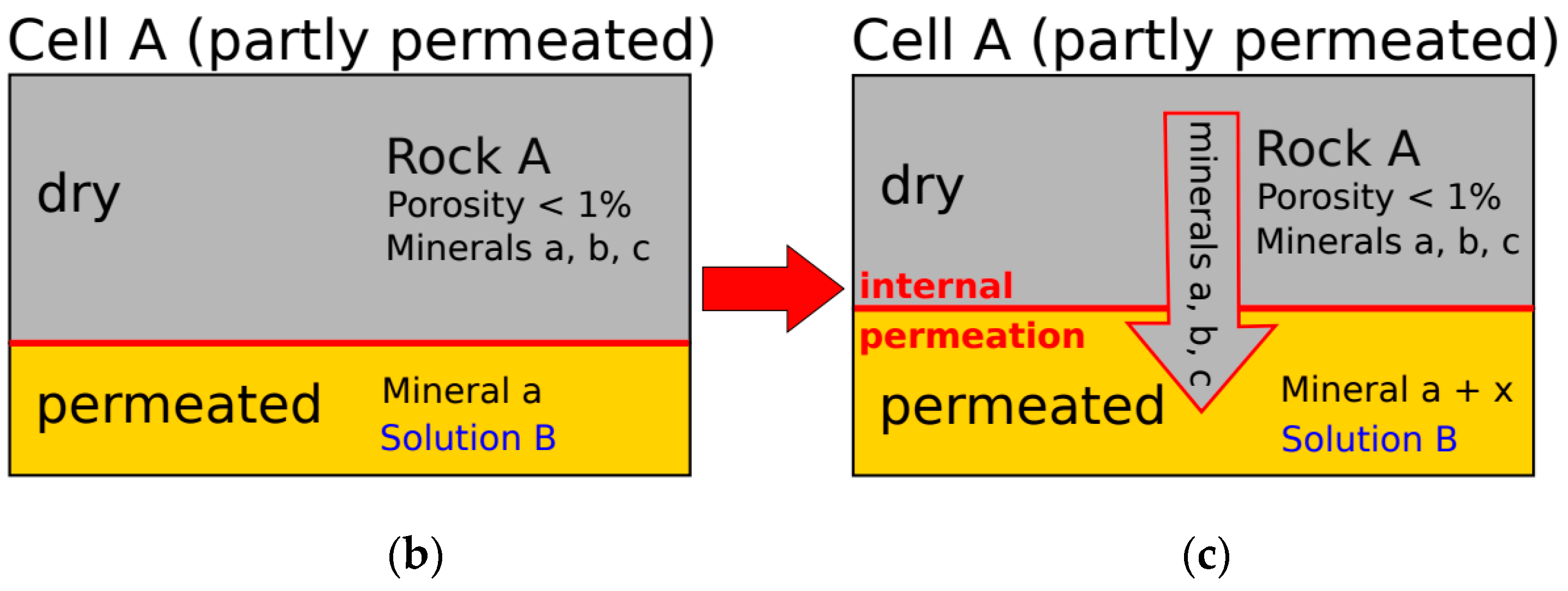 Cell A (partly permeated)

dry

Rock A
Porosity < 1%
Minerals a, b, c

permeated

Mineral a
Solution B

(b)

Cell A (partly permeated)

dry

minerals a, b, c

Rock A
Porosity < 1%
Minerals a, b, c

internal
permeation

permeated

Mineral a + x
Solution B

(c)